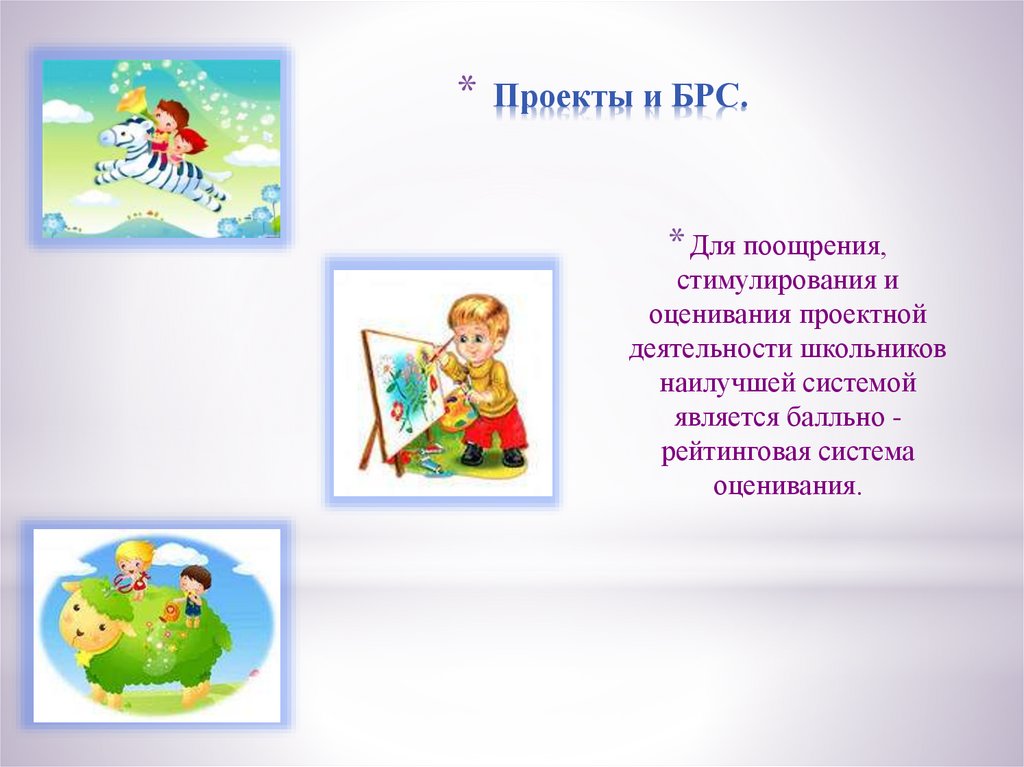 * Проекты и БРС.

* Для поощрения, стимулирования и оценивания проектной деятельности школьников наилучшей системой является балльно - рейтинговая система оценивания.